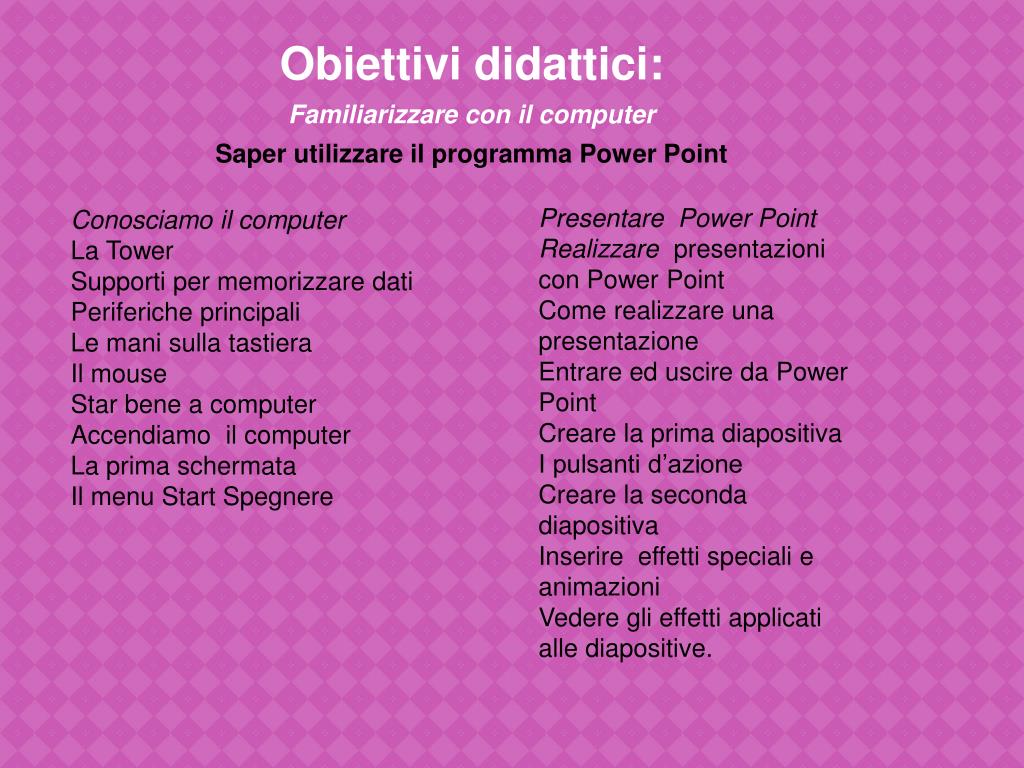 Obiettivi didattici:
Familiarizzare con il computer
Saper utilizzare il programma Power Point

Conosciamo il computer
La Tower
Supporti per memorizzare dati
Periferiche principali
Le mani sulla tastiera
Il mouse
Star bene a computer
Accendiamo il computer
La prima schermata
Il menu Start Spegnere

Presentare Power Point
Realizzare presentazioni con Power Point
Come realizzare una presentazione
Entrare ed uscire da Power Point
Creare la prima diapositiva
I pulsanti d’azione
Creare la seconda diapositiva
Inserire effetti speciali e animazioni
Vedere gli effetti applicati alle diapositive.